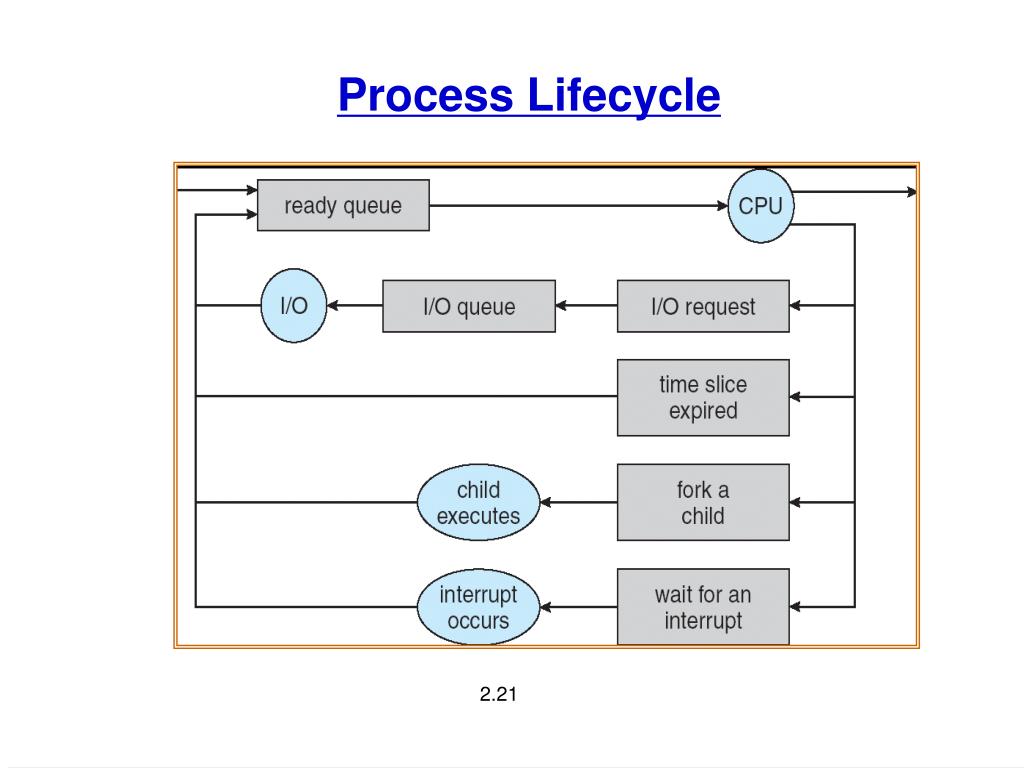 Process Lifecycle

ready queue

CPU

I/O

I/O queue

I/O request

time slice expired

child executes

fork a child

interrupt occurs

wait for an interrupt

2.21